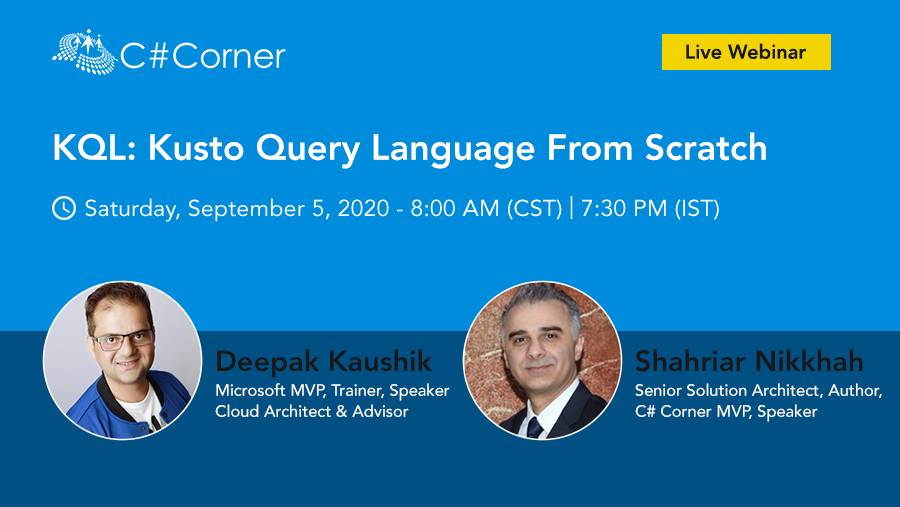 C#Corner

Live Webinar

KQL: Kusto Query Language From Scratch

Saturday, September 5, 2020 - 8:00 AM (CST) | 7:30 PM (IST)

Deepak Kaushik
Microsoft MVP, Trainer, Speaker
Cloud Architect & Advisor

Shahriar Nikkhah
Senior Solution Architect, Author,
C# Corner MVP, Speaker